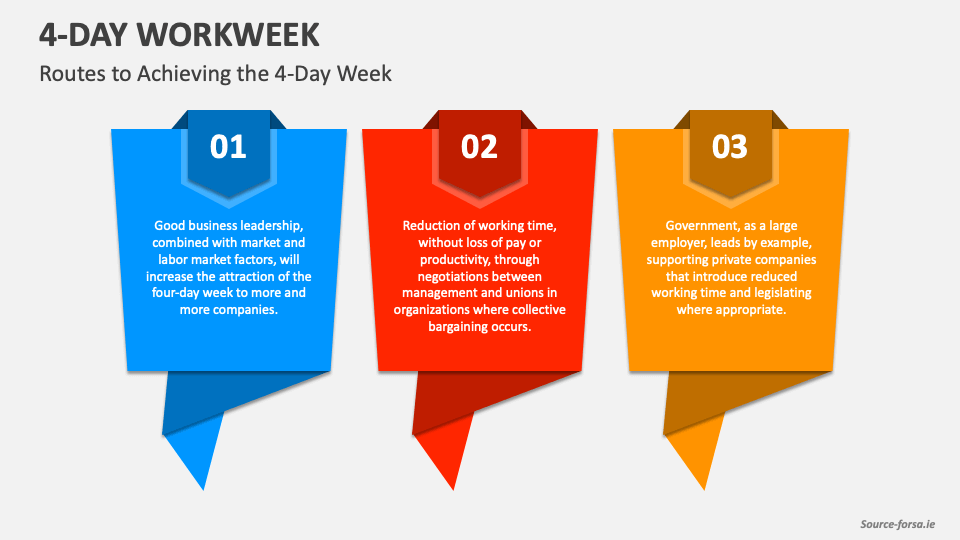 4-DAY WORKWEEK

Routes to Achieving the 4-Day Week

01

Good business leadership, combined with market and labor market factors, will increase the attraction of the four-day week to more and more companies.

02

Reduction of working time, without loss of pay or productivity, through negotiations between management and unions in organizations where collective bargaining occurs.

03

Government, as a large employer, leads by example, supporting private companies that introduce reduced working time and legislating where appropriate.

Source-forsa.ie